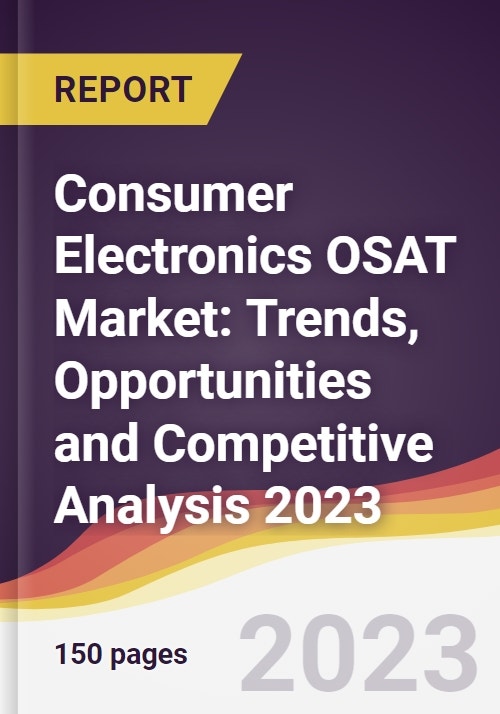 REPORT

Consumer Electronics OSAT Market: Trends, Opportunities and Competitive Analysis 2023

150 pages

2023